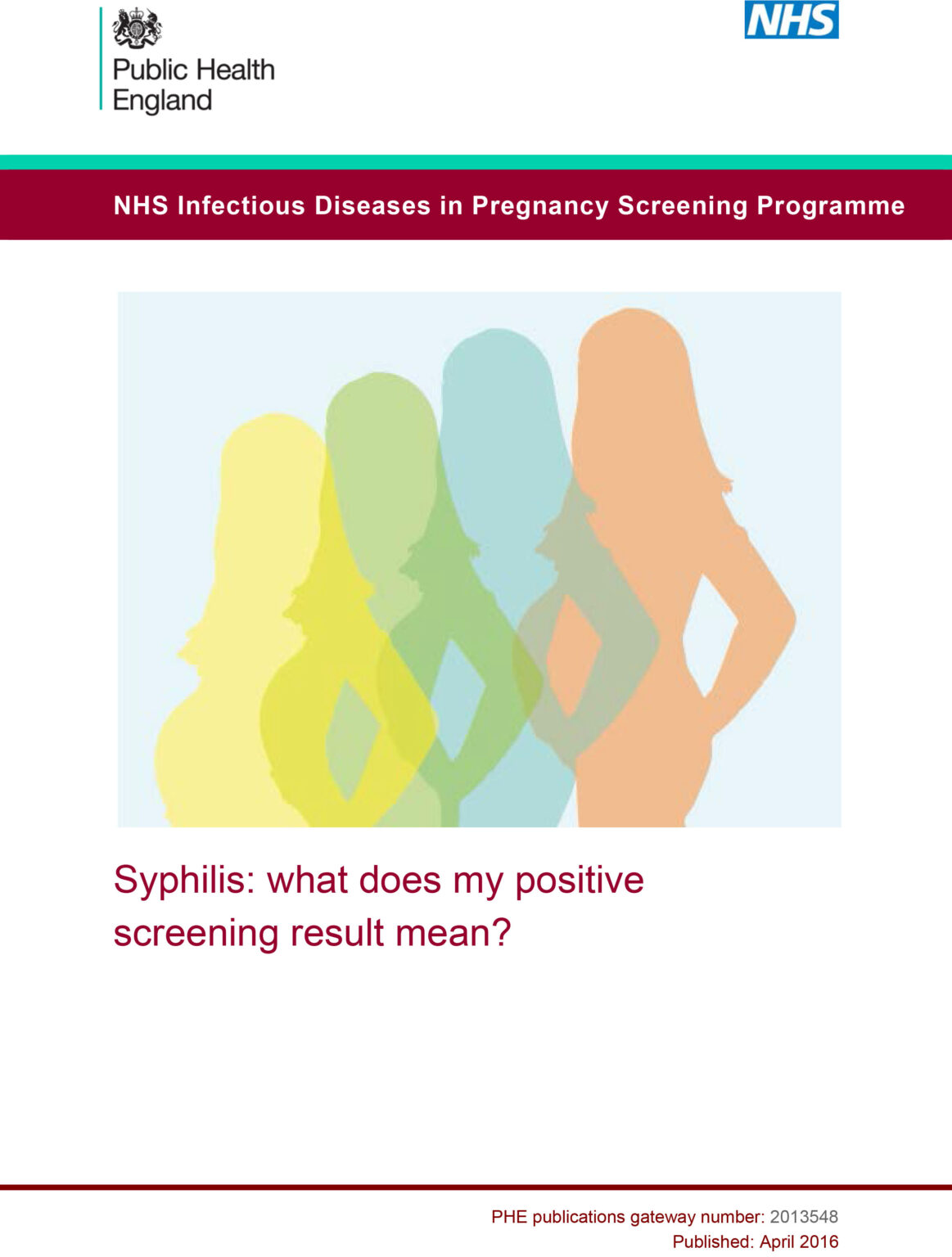 Public Health England

NHS

NHS Infectious Diseases in Pregnancy Screening Programme

Syphilis: what does my positive screening result mean?

PHE publications gateway number: 2013548
Published: April 2016